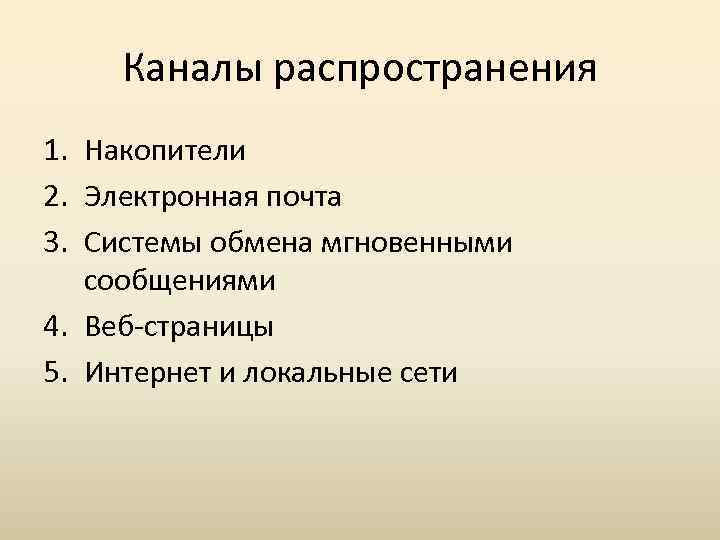 Каналы распространения

1. Накопители
2. Электронная почта
3. Системы обмена мгновенными сообщениями
4. Веб-страницы
5. Интернет и локальные сети